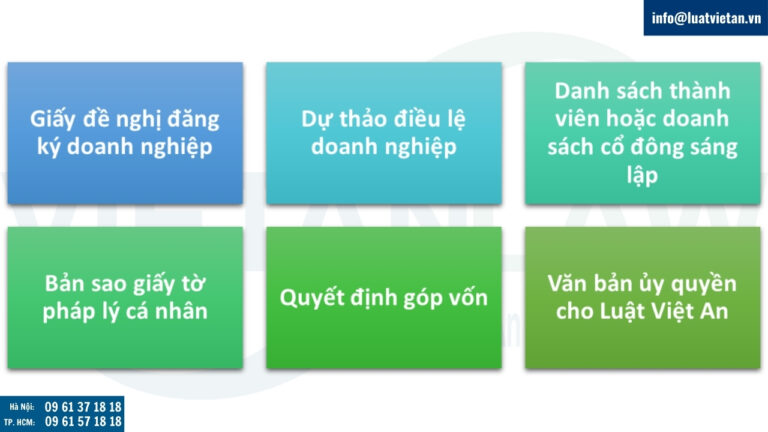 info@luatvietan.vn

Giấy đề nghị đăng ký doanh nghiệp

Dự thảo điều lệ doanh nghiệp

Danh sách thành viên hoặc doanh sách cổ đông sáng lập

Bản sao giấy tờ pháp lý cá nhân

Quyết định góp vốn

Văn bản ủy quyền cho Luật Việt An

Hà Nội: 09 61 37 18 18
TP. HCM: 09 61 57 18 18